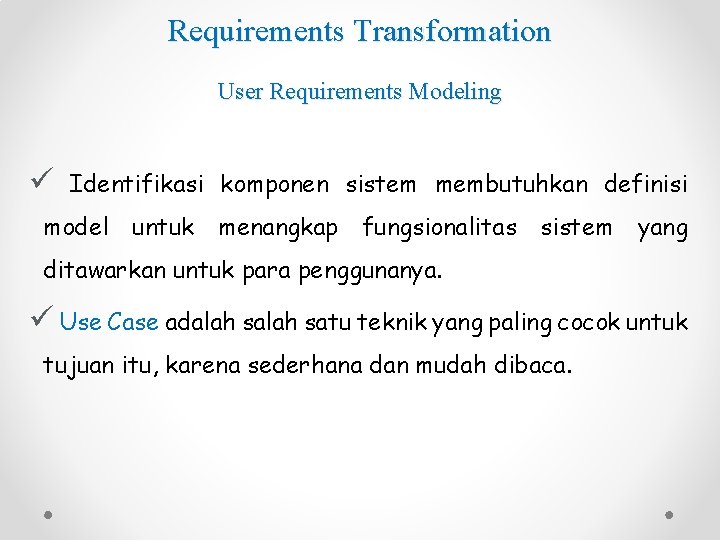 Requirements Transformation

User Requirements Modeling

✓ Identifikasi komponen sistem membutuhkan definisi model untuk menangkap fungsionalitas sistem yang ditawarkan untuk para penggunanya.

✓ Use Case adalah salah satu teknik yang paling cocok untuk tujuan itu, karena sederhana dan mudah dibaca.